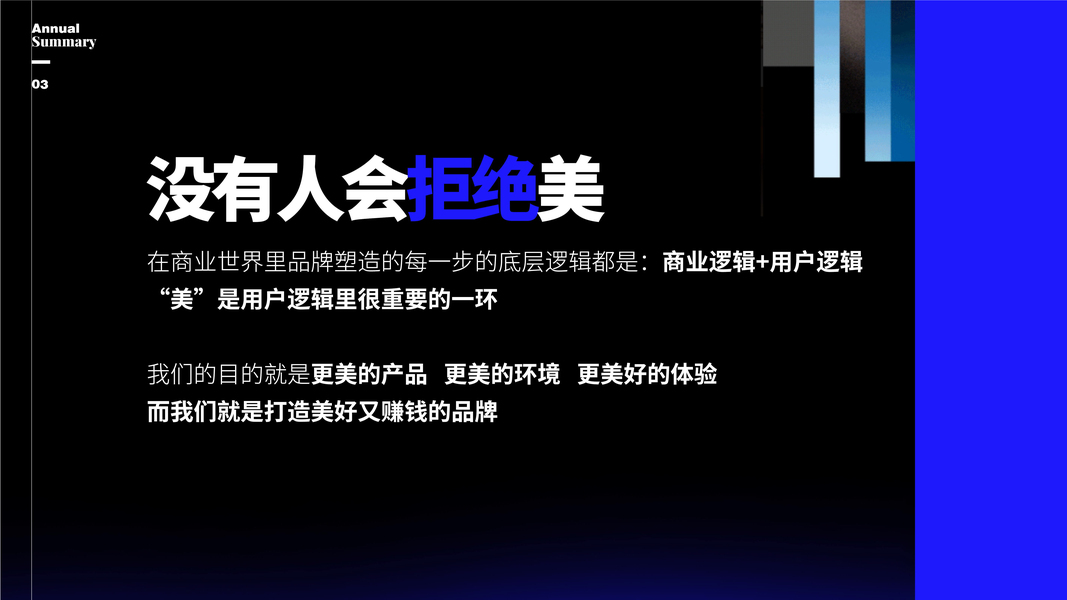 Annual
Summary
03

没有人会拒绝美

在商业世界里品牌塑造的每一步的底层逻辑都是：商业逻辑+用户逻辑
“美”是用户逻辑里很重要的一环

我们的目的就是更美的产品 更美的环境 更美好的体验
而我们就是打造美好又赚钱的品牌